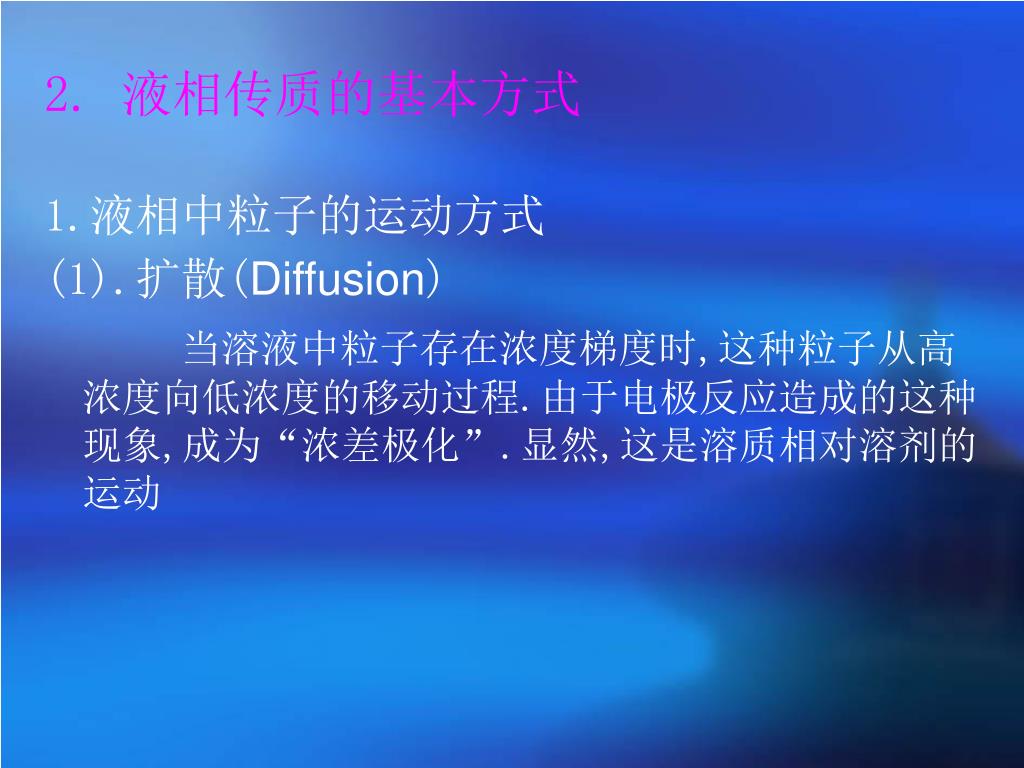 2. 液相传质的基本方式

1.液相中粒子的运动方式
(1).扩散(Diffusion)

当溶液中粒子存在浓度梯度时,这种粒子从高浓度向低浓度的移动过程.由于电极反应造成的这种现象,成为“浓差极化”.显然,这是溶质相对溶剂的运动